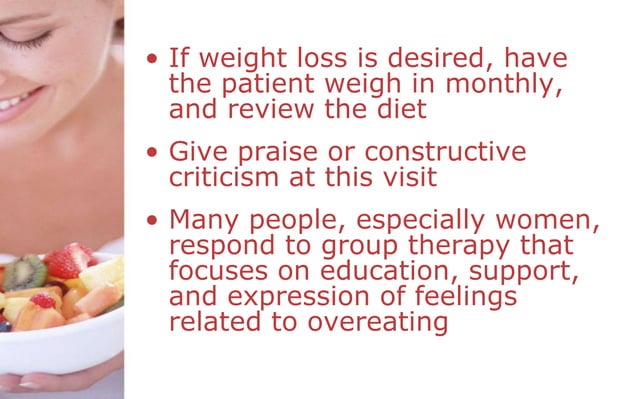 • If weight loss is desired, have the patient weigh in monthly, and review the diet

• Give praise or constructive criticism at this visit

• Many people, especially women, respond to group therapy that focuses on education, support, and expression of feelings related to overeating